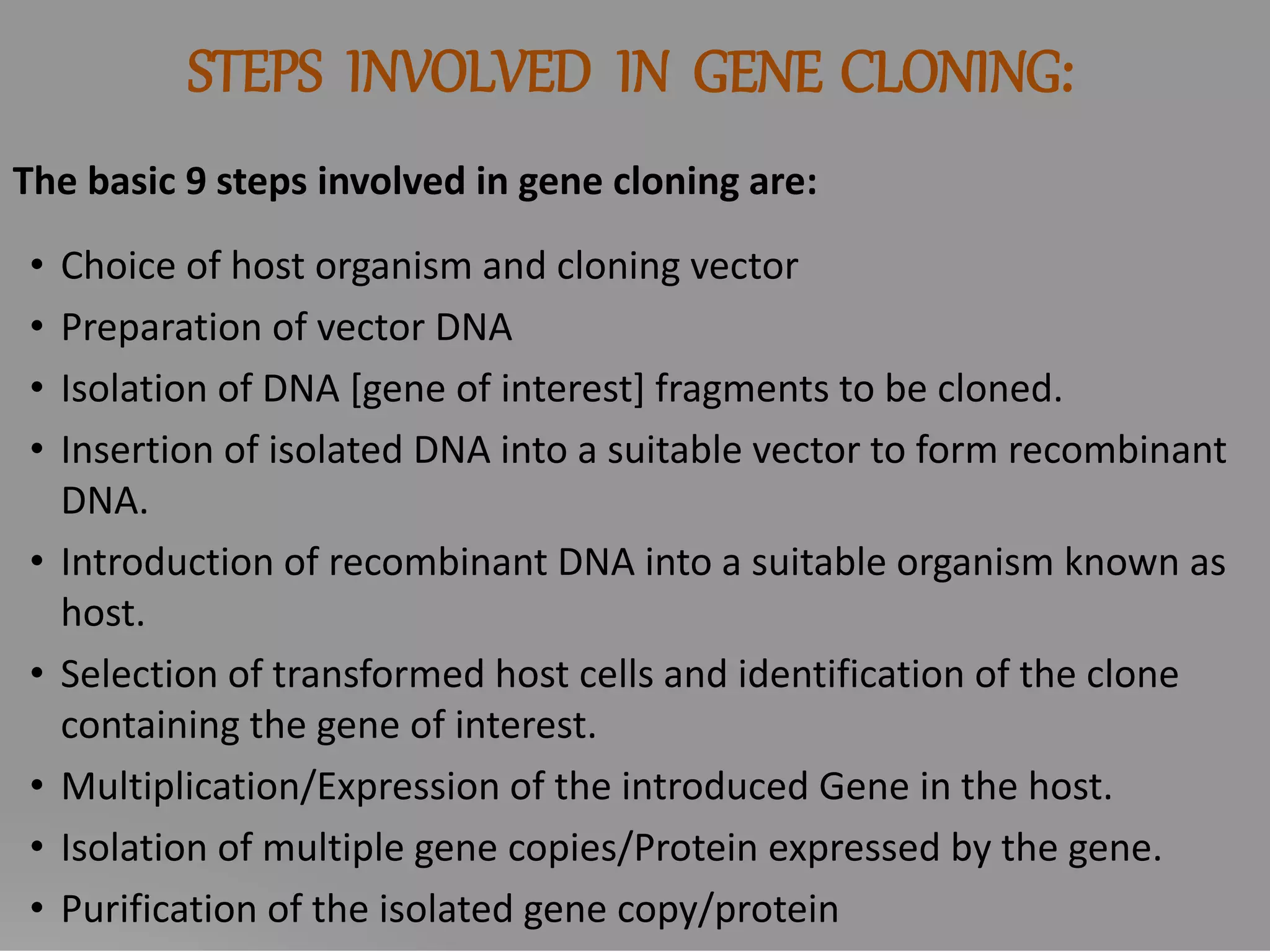 STEPS INVOLVED IN GENE CLONING:

The basic 9 steps involved in gene cloning are:

• Choice of host organism and cloning vector
• Preparation of vector DNA
• Isolation of DNA [gene of interest] fragments to be cloned.
• Insertion of isolated DNA into a suitable vector to form recombinant DNA.
• Introduction of recombinant DNA into a suitable organism known as host.
• Selection of transformed host cells and identification of the clone containing the gene of interest.
• Multiplication/Expression of the introduced Gene in the host.
• Isolation of multiple gene copies/Protein expressed by the gene.
• Purification of the isolated gene copy/protein